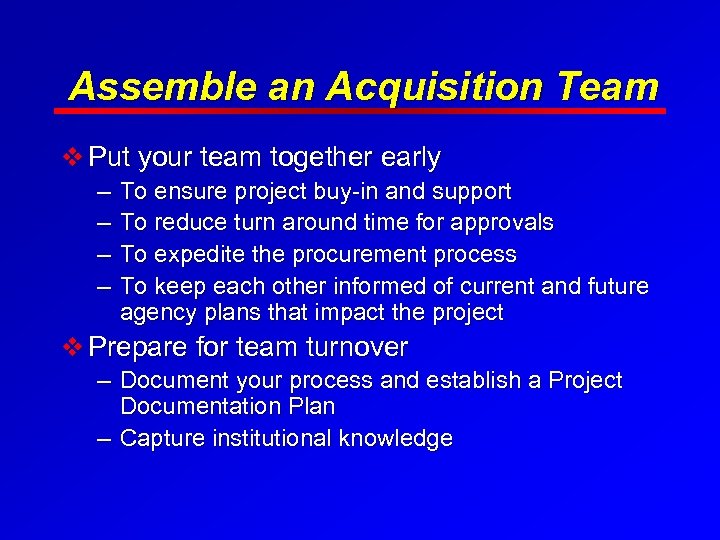 Assemble an Acquisition Team

❖ Put your team together early
– To ensure project buy-in and support
– To reduce turn around time for approvals
– To expedite the procurement process
– To keep each other informed of current and future agency plans that impact the project

❖ Prepare for team turnover
– Document your process and establish a Project Documentation Plan
– Capture institutional knowledge